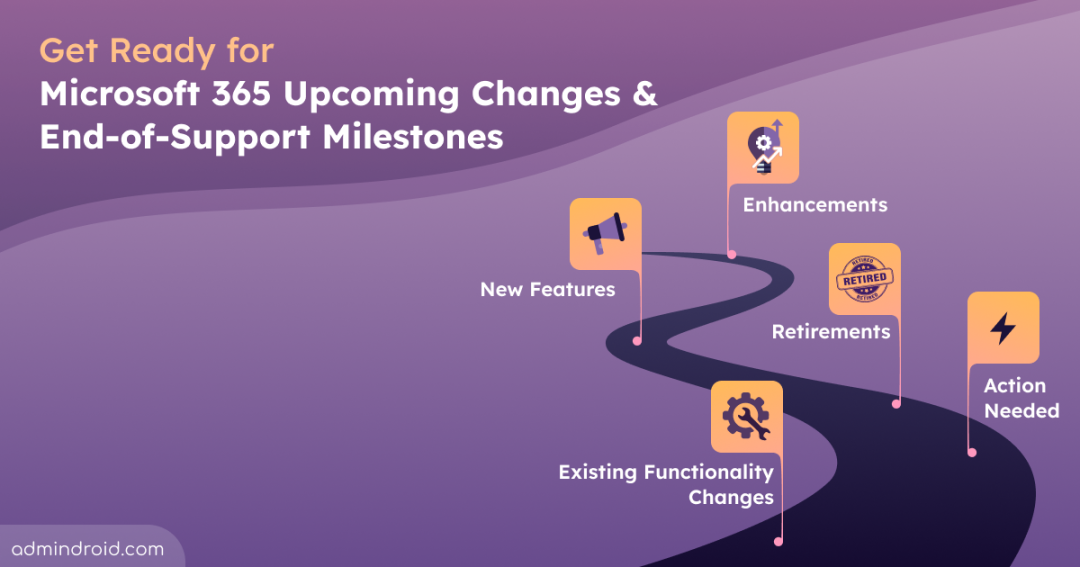 Get Ready for
Microsoft 365 Upcoming Changes & End-of-Support Milestones

Enhancements

New Features

RETIRED

Retirements

Action Needed

Existing Functionality Changes

admindroid.com